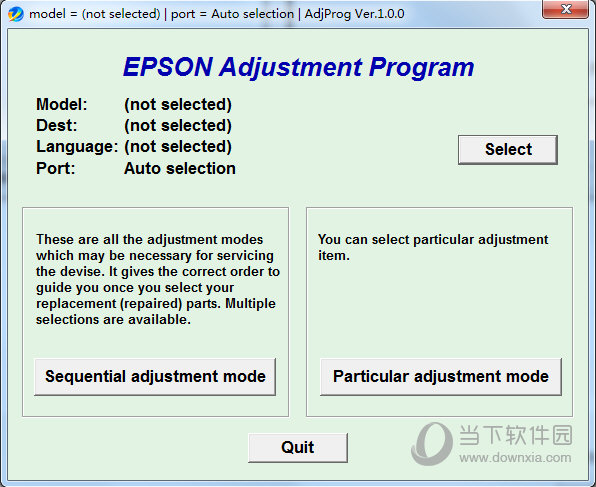 model = (not selected) | port = Auto selection | AdjProg Ver.1.0.0

EPSON Adjustment Program

Model: (not selected)
Dest: (not selected)
Language: (not selected)
Port: Auto selection

Select

These are all the adjustment modes which may be necessary for servicing the devise. It gives the correct order to guide you once you select your replacement (repaired) parts. Multiple selections are available.

Sequential adjustment mode

You can select particular adjustment item.

Particular adjustment mode

Quit

当下软件园
www.downxia.com